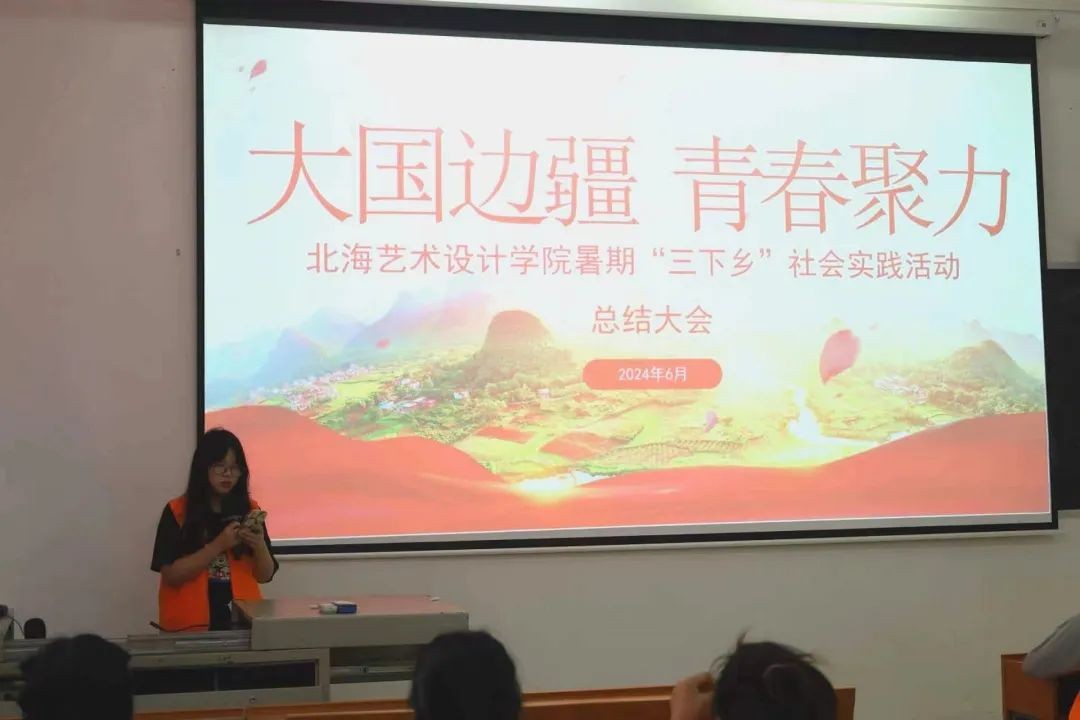 大国边疆 青春聚力

北海艺术设计学院暑期“三下乡”社会实践活动

总结大会

2024年6月